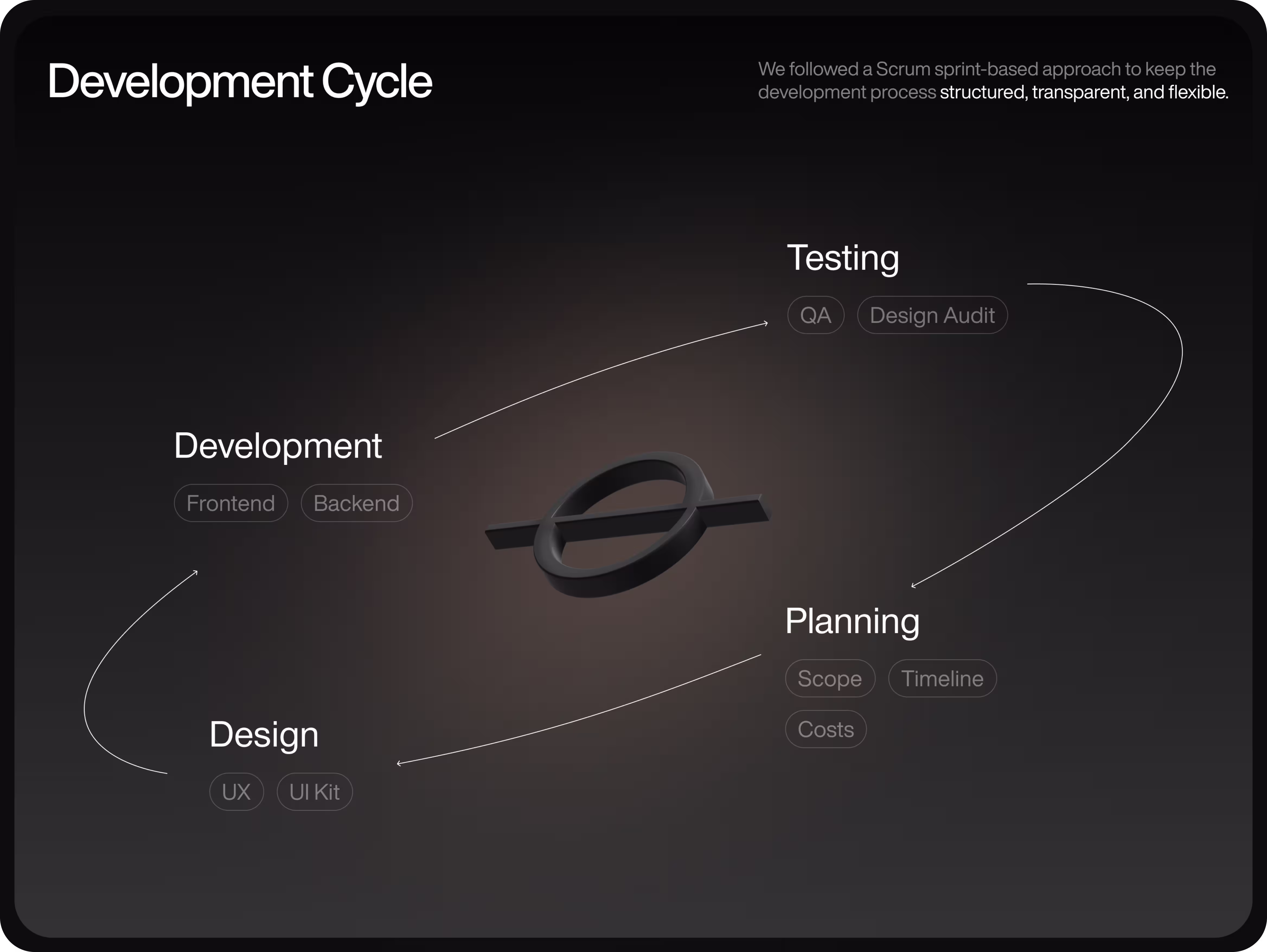 Development Cycle

We followed a Scrum sprint-based approach to keep the development process structured, transparent, and flexible.

Testing

QA Design Audit

Development

Frontend Backend

Planning

Scope Timeline

Costs

Design

UX UI Kit